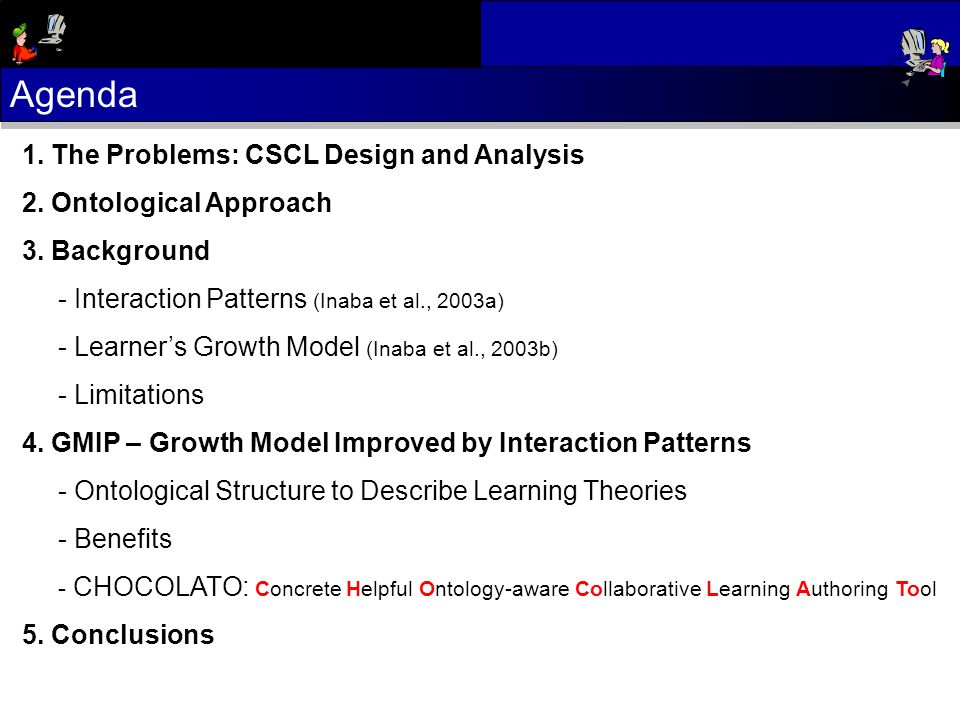 Agenda

1. The Problems: CSCL Design and Analysis

2. Ontological Approach

3. Background

- Interaction Patterns (Inaba et al., 2003a)

- Learner's Growth Model (Inaba et al., 2003b)

- Limitations

4. GMIP – Growth Model Improved by Interaction Patterns

- Ontological Structure to Describe Learning Theories

- Benefits

- CHOCOLATO: Concrete Helpful Ontology-aware Collaborative Learning Authoring Tool

5. Conclusions